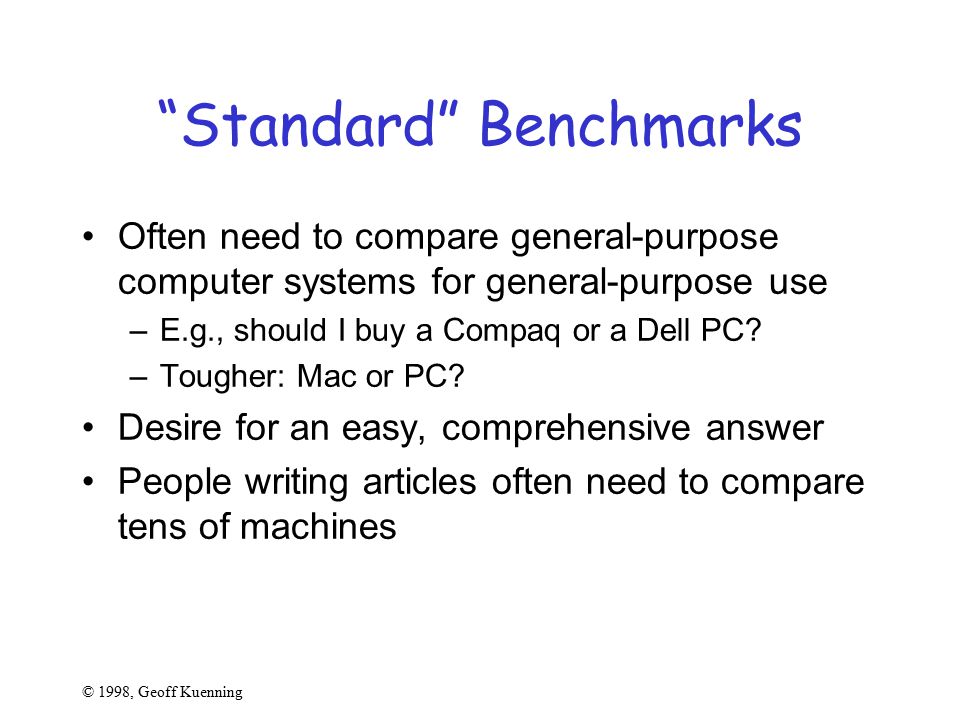 “Standard” Benchmarks

• Often need to compare general-purpose computer systems for general-purpose use
– E.g., should I buy a Compaq or a Dell PC?
– Tougher: Mac or PC?
• Desire for an easy, comprehensive answer
• People writing articles often need to compare tens of machines

© 1998, Geoff Kuenning